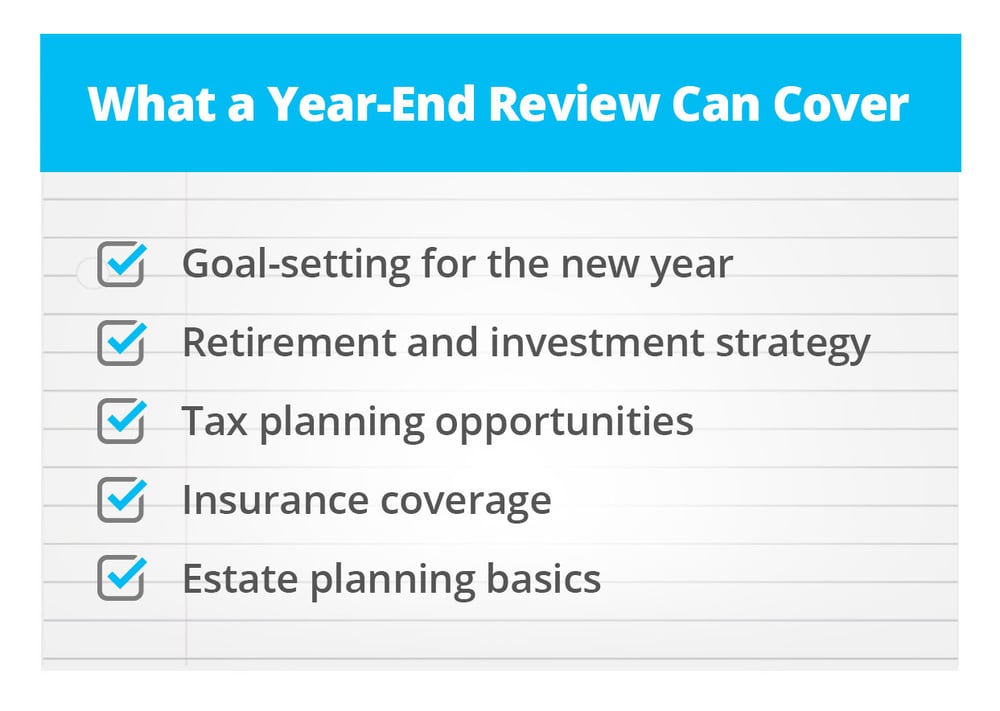 What a Year-End Review Can Cover

Goal-setting for the new year
Retirement and investment strategy
Tax planning opportunities
Insurance coverage
Estate planning basics